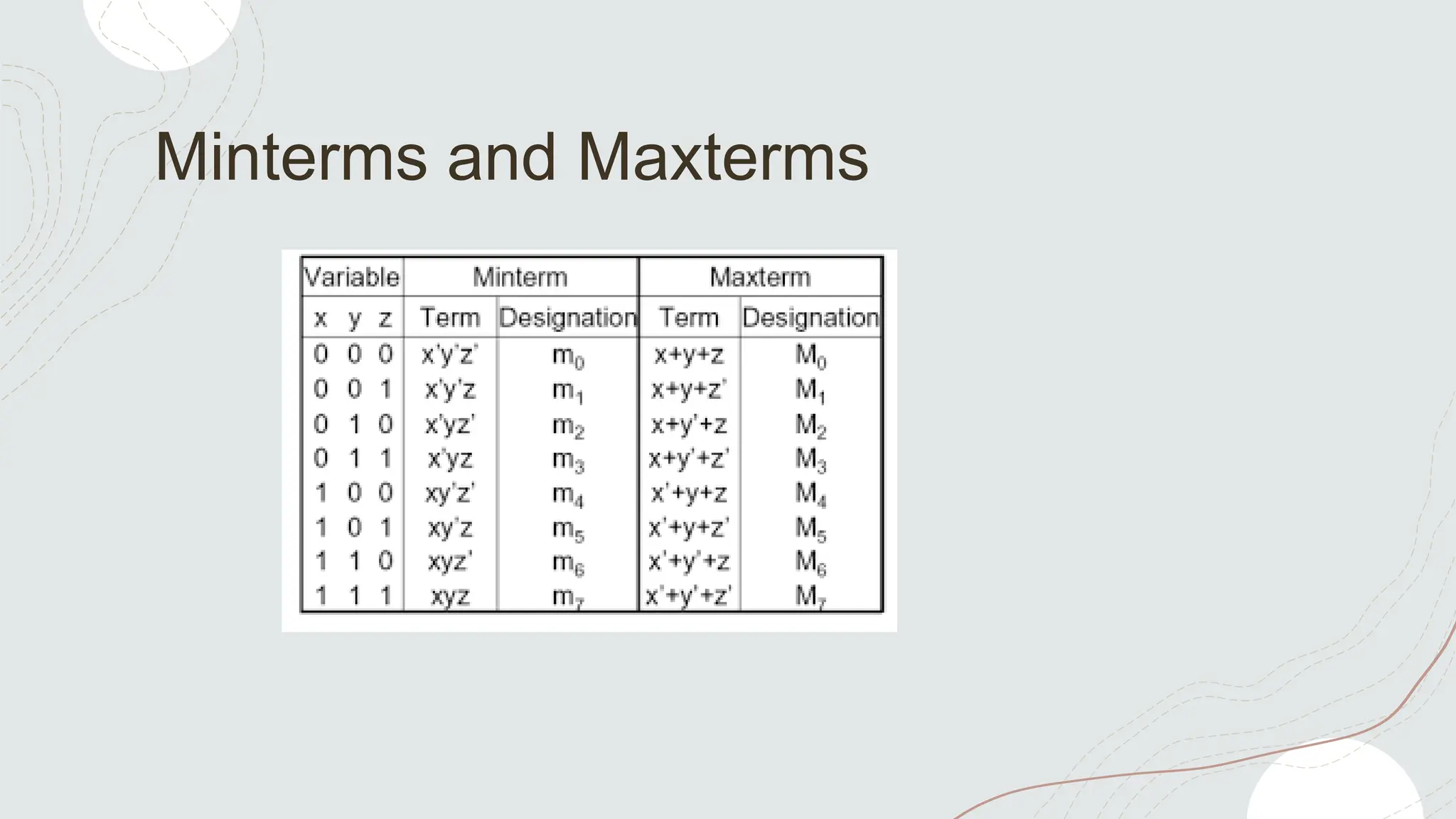 Minterms and Maxterms

| Variable | Minterm | | Maxterm | |
|---|---|---|---|---|
| x y z | Term | Designation | Term | Designation |
| 0 0 0 | x'y'z' | $m_0$ | x+y+z | $M_0$ |
| 0 0 1 | x'y'z | $m_1$ | x+y+z' | $M_1$ |
| 0 1 0 | x'yz' | $m_2$ | x+y'+z | $M_2$ |
| 0 1 1 | x'yz | $m_3$ | x+y'+z' | $M_3$ |
| 1 0 0 | xy'z' | $m_4$ | x'+y+z | $M_4$ |
| 1 0 1 | xy'z | $m_5$ | x'+y+z' | $M_5$ |
| 1 1 0 | xyz' | $m_6$ | x'+y'+z | $M_6$ |
| 1 1 1 | xyz | $m_7$ | x'+y'+z' | $M_7$ |